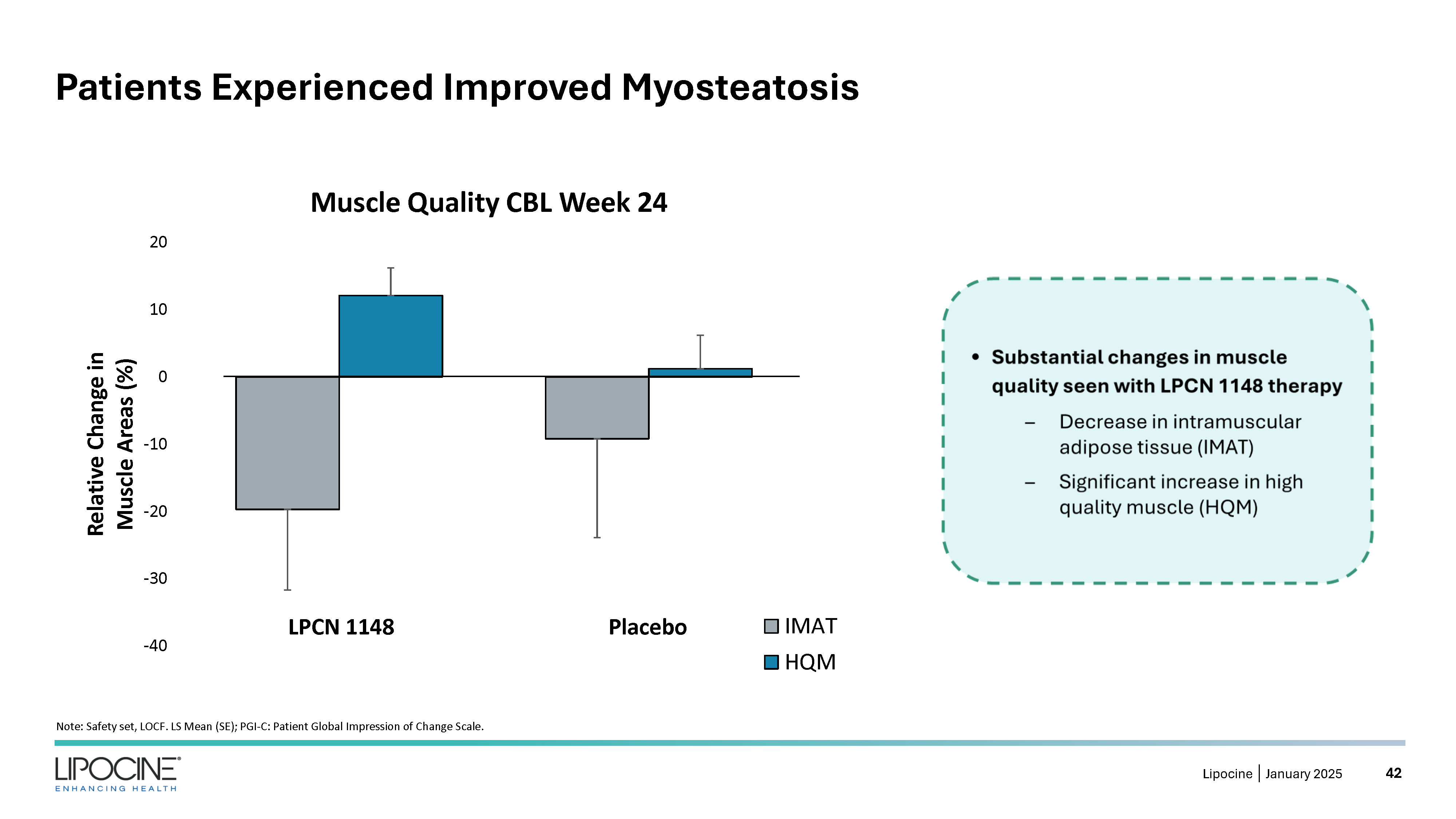 Patients Experienced Improved Myosteatosis

Muscle Quality CBL Week 24

Relative Change in Muscle Areas (%)

20
10
0
-10
-20
-30
-40

LPCN 1148
Placebo

IMAT
HQM

• Substantial changes in muscle quality seen with LPCN 1148 therapy
– Decrease in intramuscular adipose tissue (IMAT)
– Significant increase in high quality muscle (HQM)

Note: Safety set, LOCF. LS Mean (SE); PGI-C: Patient Global Impression of Change Scale.

LIPOCINE®
ENHANCING HEALTH

Lipocine | January 2025 42